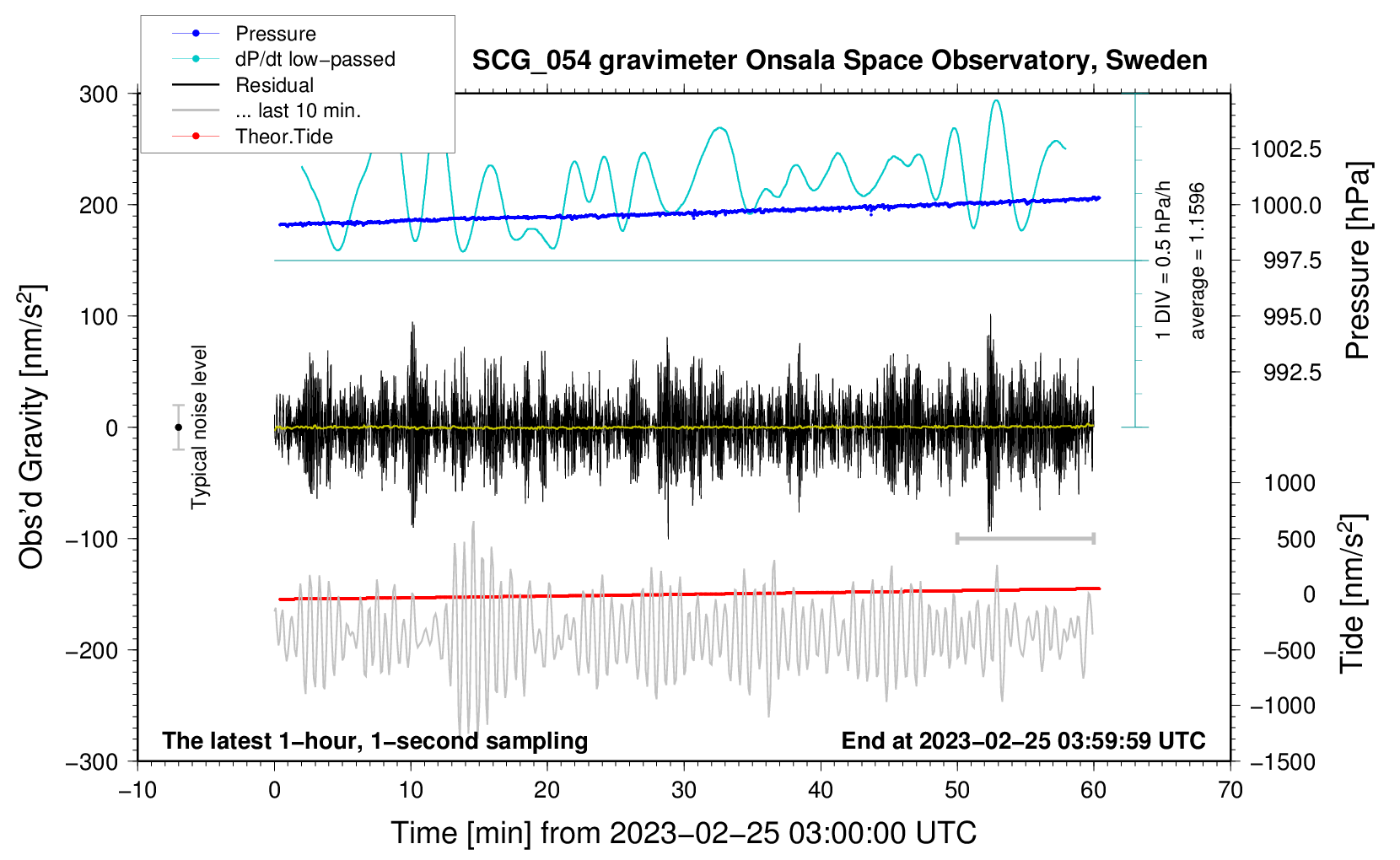 Pressure
dP/dt low−passed
Residual
... last 10 min.
Theor.Tide

SCG_054 gravimeter Onsala Space Observatory, Sweden

300
200
100
0
−100
−200
−300

Obs'd Gravity [nm/s$^2$]

Typical noise level

1 DIV = 0.5 hPa/h
average = 1.1596

1002.5
1000.0
997.5
995.0
992.5

Pressure [hPa]

1000
500
0
−500
−1000
−1500

Tide [nm/s$^2$]

The latest 1−hour, 1−second sampling
End at 2023−02−25 03:59:59 UTC

−10 0 10 20 30 40 50 60 70

Time [min] from 2023−02−25 03:00:00 UTC